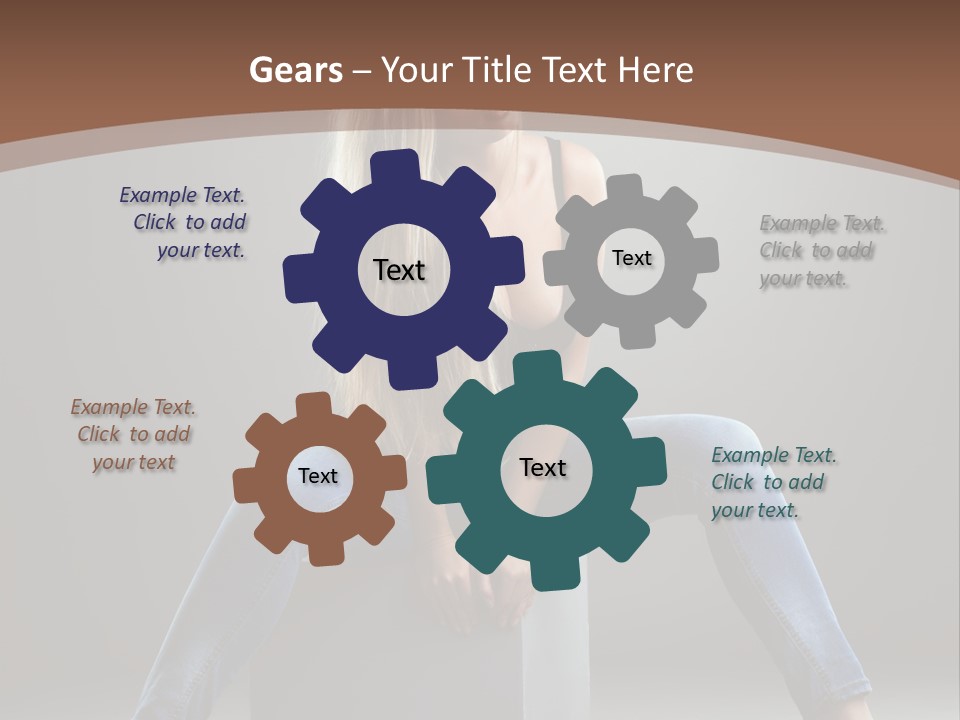 Gears – Your Title Text Here

Example Text. Click to add your text.

Text

Text

Example Text. Click to add your text.

Example Text. Click to add your text

Text

Text

Example Text. Click to add your text.